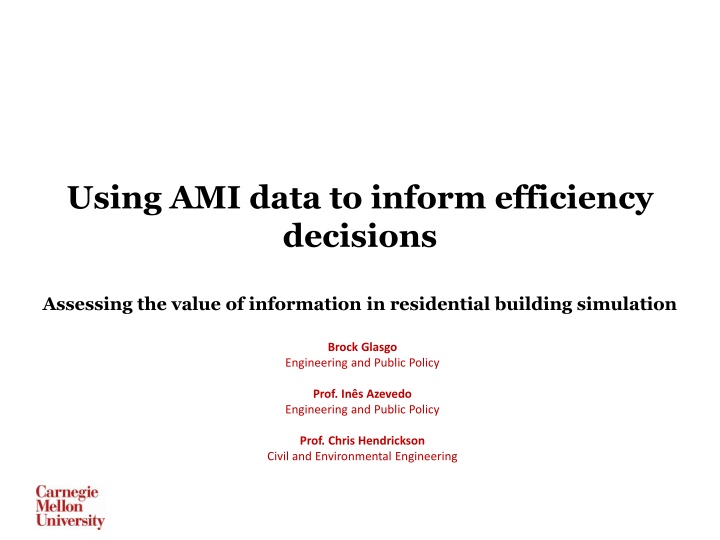 Using AMI data to inform efficiency decisions

Assessing the value of information in residential building simulation

Brock Glasgo
Engineering and Public Policy

Prof. Inês Azevedo
Engineering and Public Policy

Prof. Chris Hendrickson
Civil and Environmental Engineering

Carnegie
Mellon
University